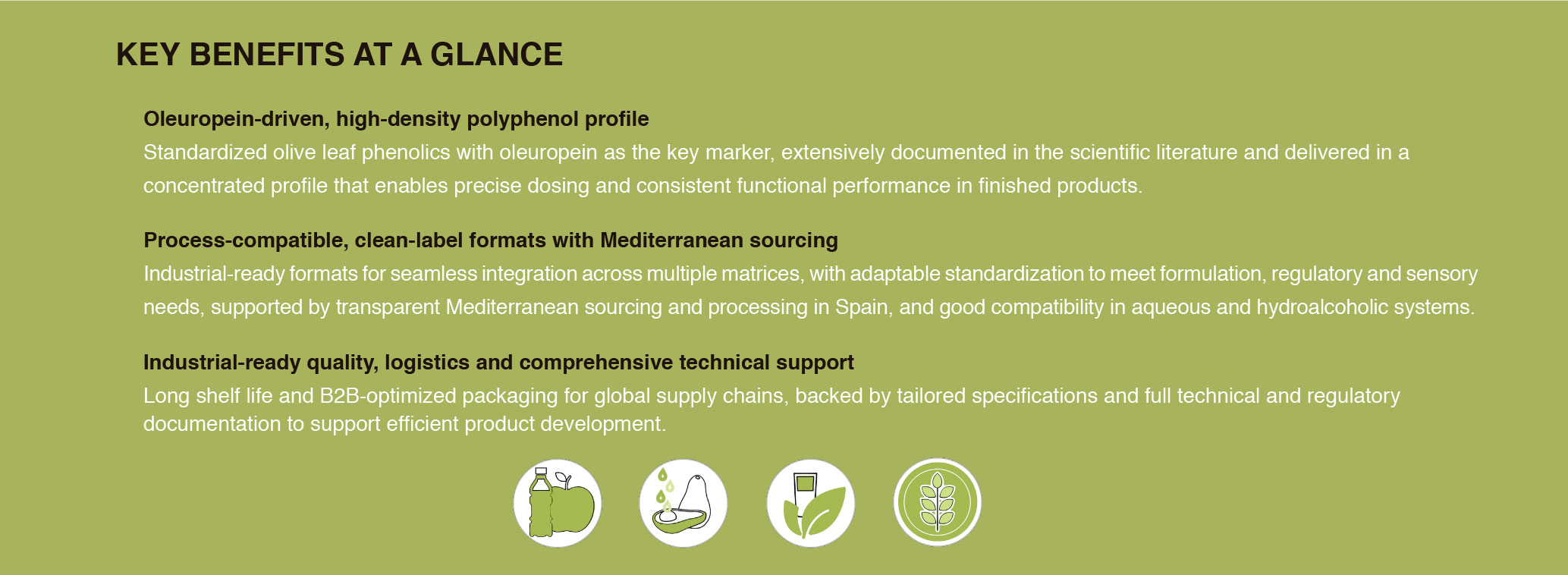 KEY BENEFITS AT A GLANCE

Oleuropein-driven, high-density polyphenol profile
Standardized olive leaf phenolics with oleuropein as the key marker, extensively documented in the scientific literature and delivered in a concentrated profile that enables precise dosing and consistent functional performance in finished products.

Process-compatible, clean-label formats with Mediterranean sourcing
Industrial-ready formats for seamless integration across multiple matrices, with adaptable standardization to meet formulation, regulatory and sensory needs, supported by transparent Mediterranean sourcing and processing in Spain, and good compatibility in aqueous and hydroalcoholic systems.

Industrial-ready quality, logistics and comprehensive technical support
Long shelf life and B2B-optimized packaging for global supply chains, backed by tailored specifications and full technical and regulatory documentation to support efficient product development.